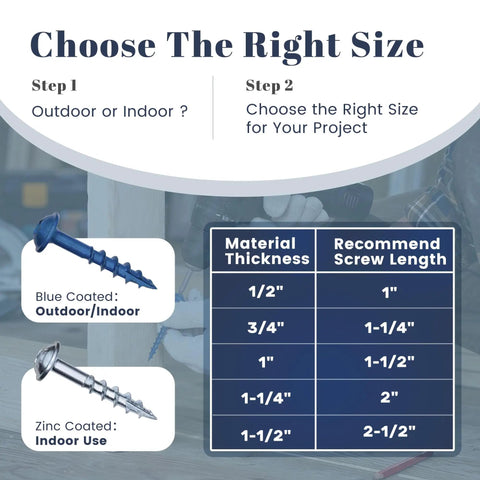 Choose The Right Size

Step 1

Outdoor or Indoor ?

Step 2

Choose the Right Size for Your Project

Blue Coated:
**Outdoor/Indoor**

Zinc Coated:
**Indoor Use**

| Material Thickness | Recommend Screw Length |
|---|---|
| 1/2" | 1" |
| 3/4" | 1-1/4" |
| 1" | 1-1/2" |
| 1-1/4" | 2" |
| 1-1/2" | 2-1/2" |